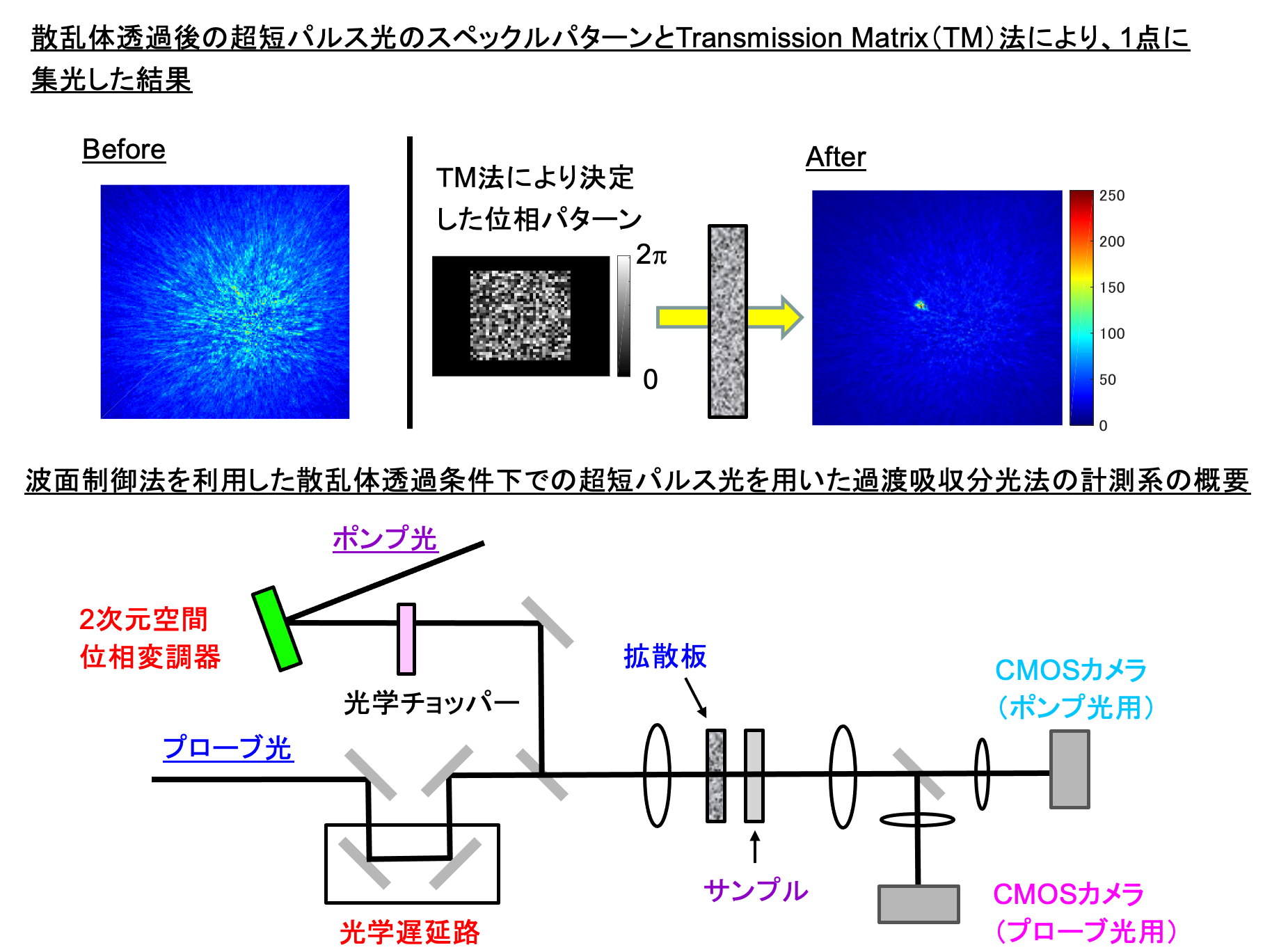 散乱体透過後の超短パルス光のスペックルパターンとTransmission Matrix（TM）法により、1点に集光した結果

Before

TM法により決定した位相パターン

$2\pi$

0

After

250
200
150
100
50
0

波面制御法を利用した散乱体透過条件下での超短パルス光を用いた過渡吸収分光法の計測系の概要

ポンプ光

2次元空間位相変調器

光学チョッパー

プローブ光

光学遅延路

拡散板

サンプル

CMOSカメラ（ポンプ光用）

CMOSカメラ（プローブ光用）